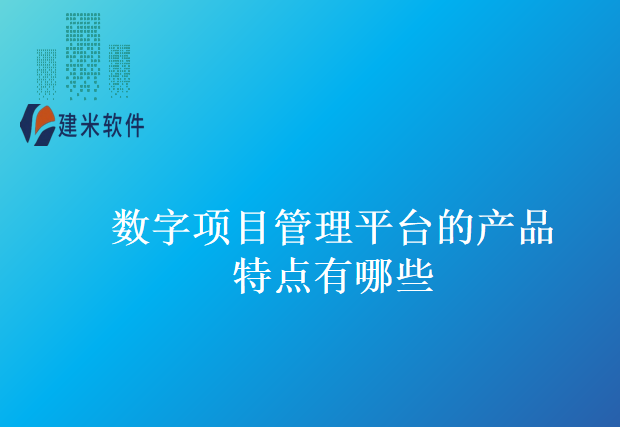 建米软件

数字项目管理平台的产品特点有哪些